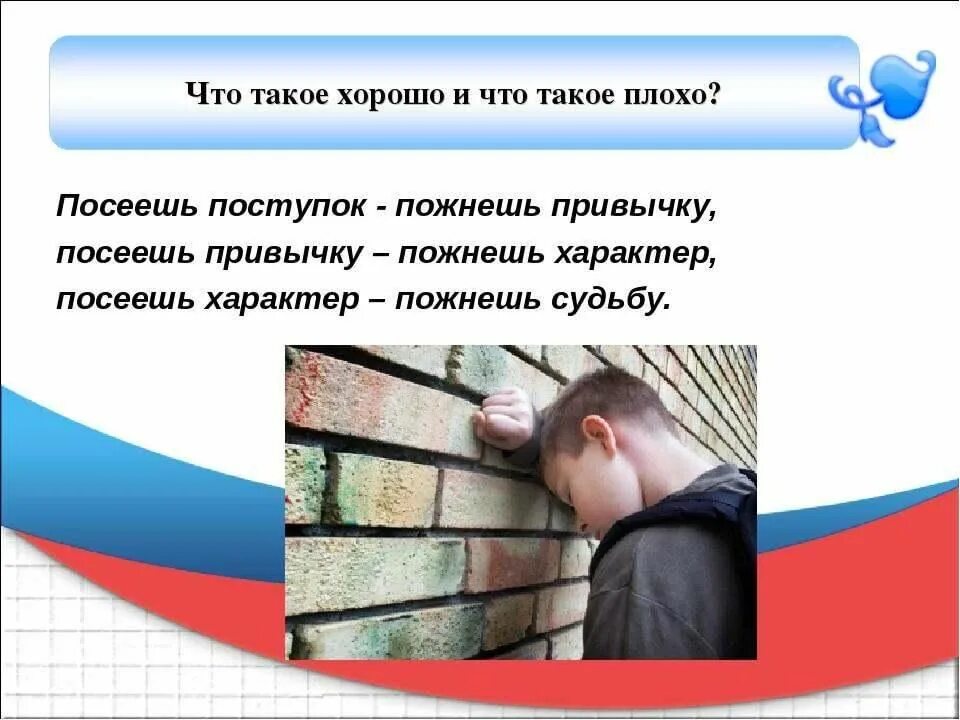 Что такое хорошо и что такое плохо?

Посеешь поступок - пожнешь привычку,
посеешь привычку – пожнешь характер,
посеешь характер – пожнешь судьбу.